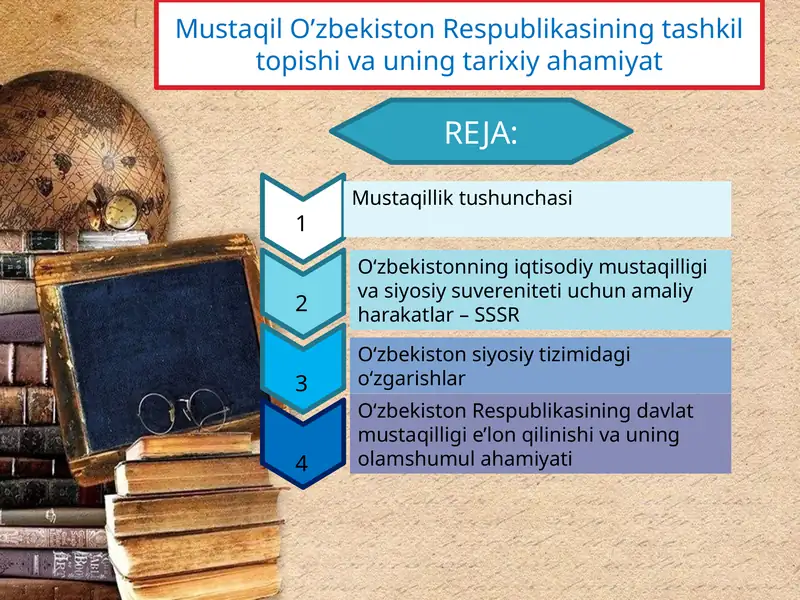 Mustaqil O’zbekiston Respublikasining tashkil topishi va uning tarixiy ahamiyat

REJA:

1
Mustaqillik tushunchasi

2
O‘zbekistonning iqtisodiy mustaqilligi va siyosiy suvereniteti uchun amaliy harakatlar – SSSR

3
O‘zbekiston siyosiy tizimidagi o‘zgarishlar

4
O‘zbekiston Respublikasining davlat mustaqilligi e’lon qilinishi va uning olamshumul ahamiyati